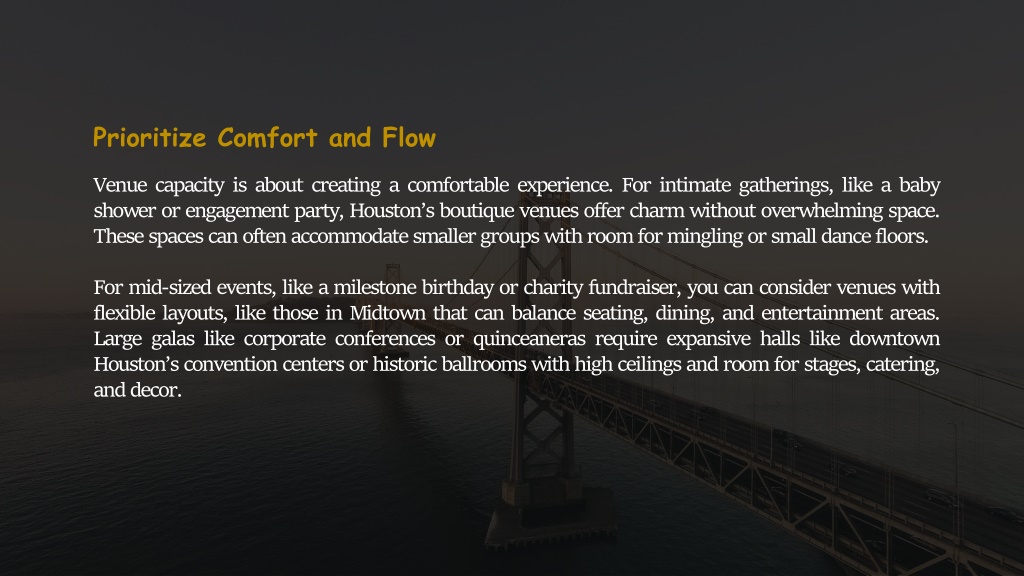 Prioritize Comfort and Flow

Venue capacity is about creating a comfortable experience. For intimate gatherings, like a baby shower or engagement party, Houston's boutique venues offer charm without overwhelming space. These spaces can often accommodate smaller groups with room for mingling or small dance floors.

For mid-sized events, like a milestone birthday or charity fundraiser, you can consider venues with flexible layouts, like those in Midtown that can balance seating, dining, and entertainment areas. Large galas like corporate conferences or quinceaneras require expansive halls like downtown Houston's convention centers or historic ballrooms with high ceilings and room for stages, catering, and decor.